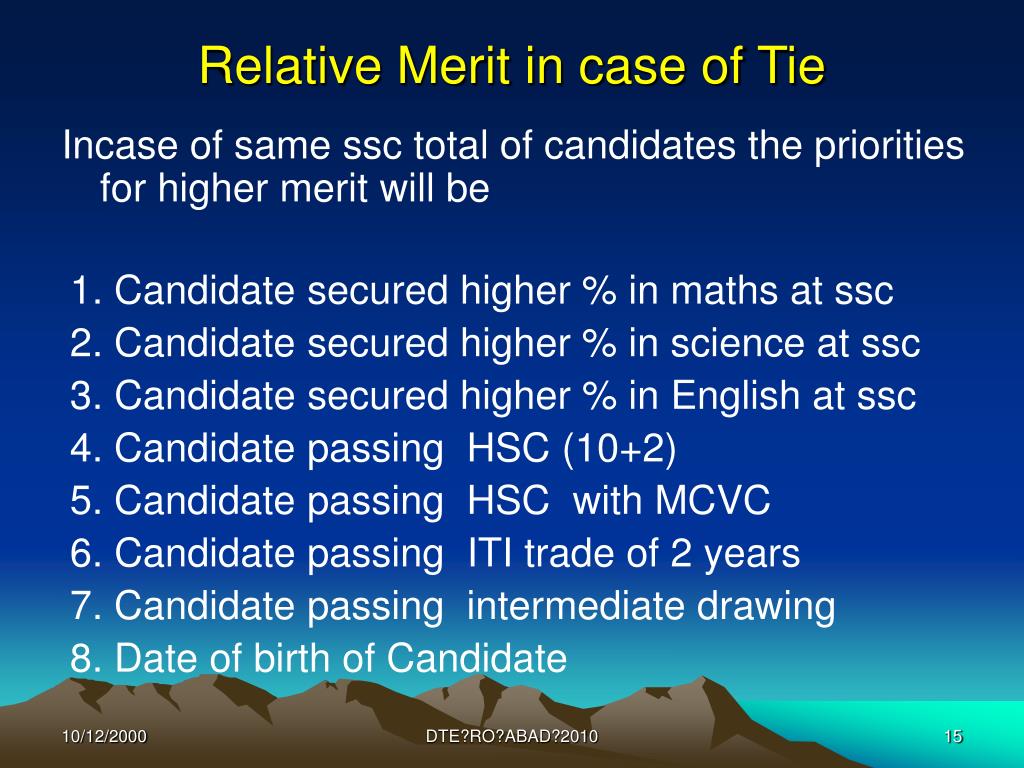 Relative Merit in case of Tie

Incase of same ssc total of candidates the priorities for higher merit will be

1. Candidate secured higher % in maths at ssc
2. Candidate secured higher % in science at ssc
3. Candidate secured higher % in English at ssc
4. Candidate passing HSC (10+2)
5. Candidate passing HSC with MCVC
6. Candidate passing ITI trade of 2 years
7. Candidate passing intermediate drawing
8. Date of birth of Candidate

10/12/2000

DTE?RO?ABAD?2010

15